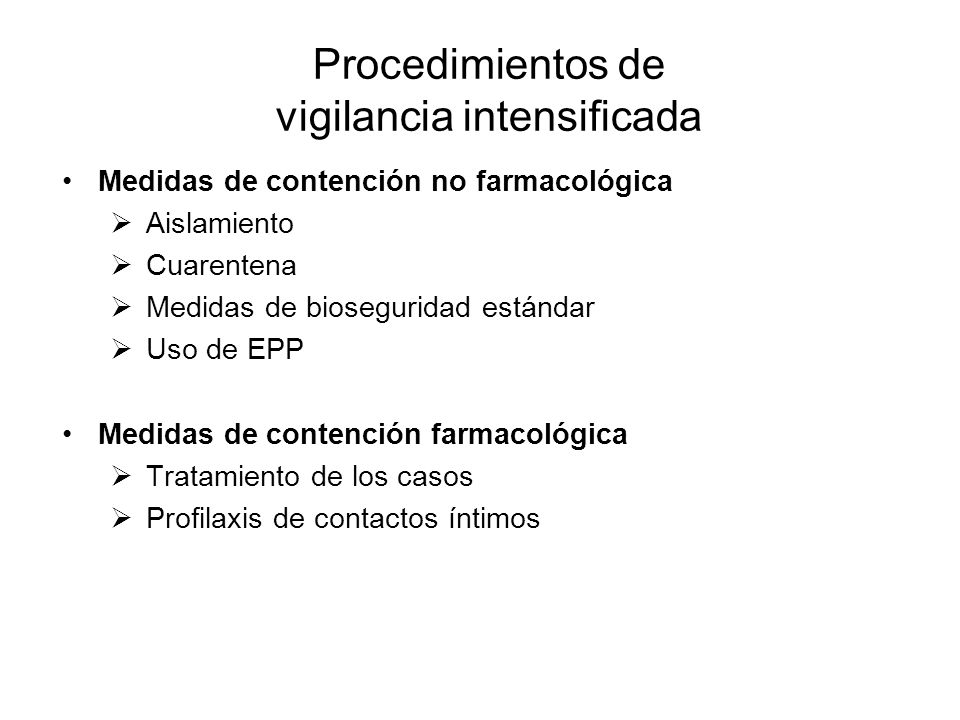 Procedimientos de vigilancia intensificada

• Medidas de contención no farmacológica
➢ Aislamiento
➢ Cuarentena
➢ Medidas de bioseguridad estándar
➢ Uso de EPP

• Medidas de contención farmacológica
➢ Tratamiento de los casos
➢ Profilaxis de contactos íntimos